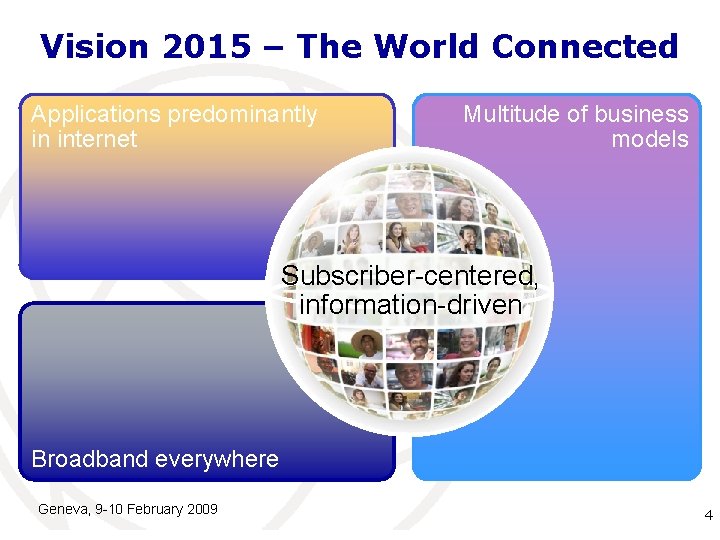 Vision 2015 – The World Connected

Applications predominantly in internet

Multitude of business models

Subscriber-centered, information-driven

Broadband everywhere

Geneva, 9-10 February 2009

4